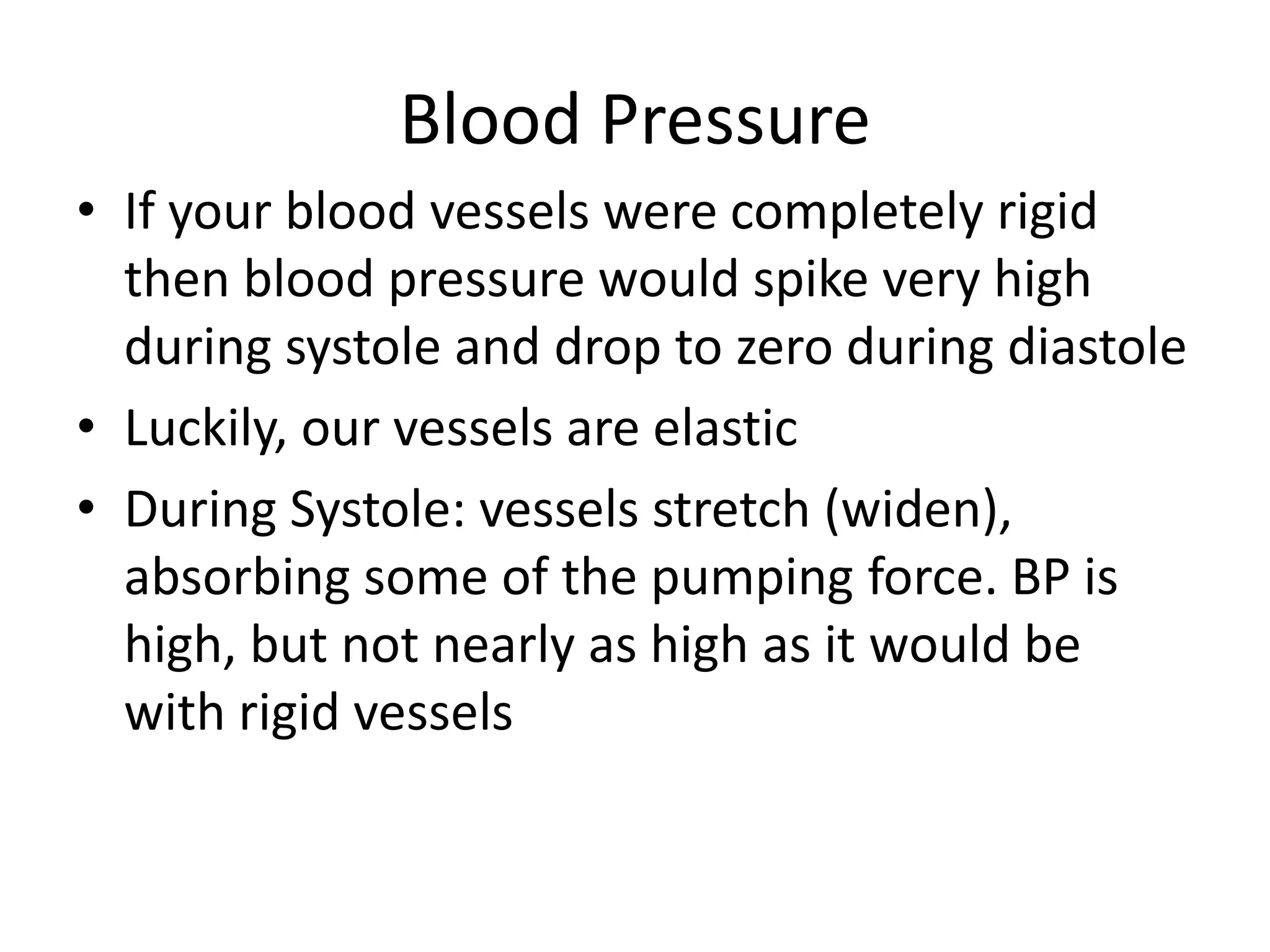 Blood Pressure

• If your blood vessels were completely rigid then blood pressure would spike very high during systole and drop to zero during diastole
• Luckily, our vessels are elastic
• During Systole: vessels stretch (widen), absorbing some of the pumping force. BP is high, but not nearly as high as it would be with rigid vessels